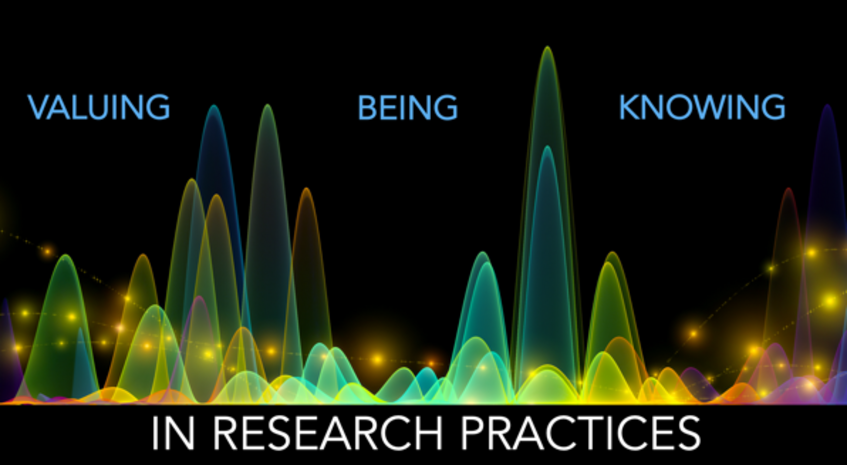 VALUING BEING KNOWING

IN RESEARCH PRACTICES